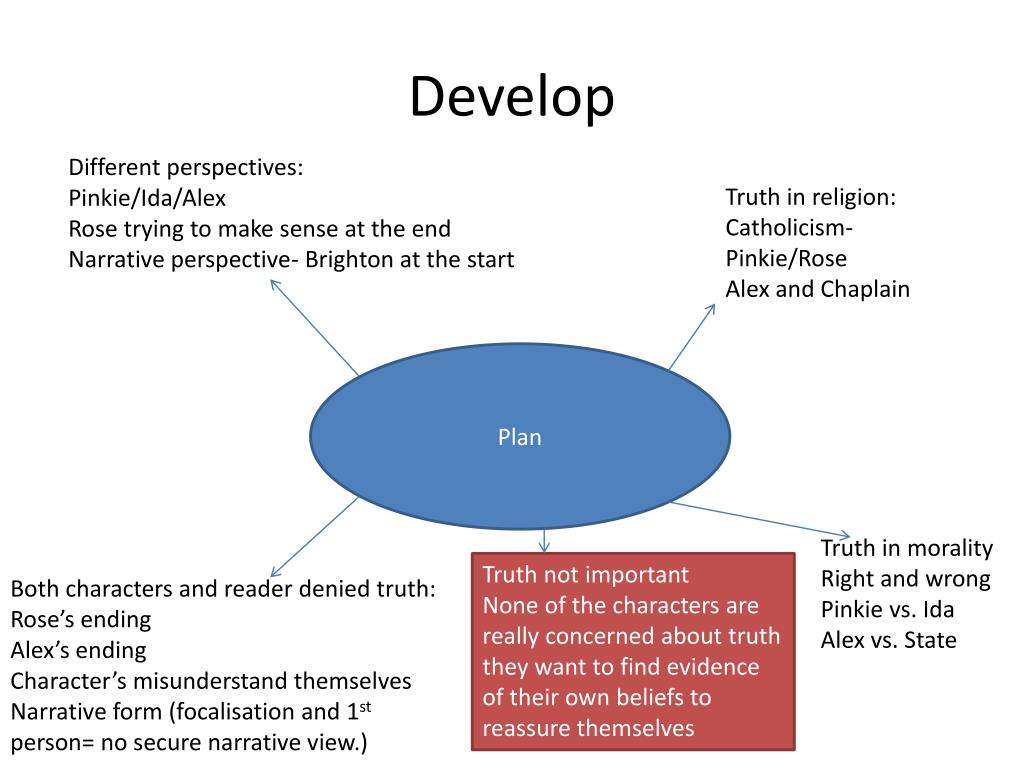 Develop

Different perspectives:
Pinkie/Ida/Alex
Rose trying to make sense at the end
Narrative perspective- Brighton at the start

Truth in religion:
Catholicism-
Pinkie/Rose
Alex and Chaplain

Plan

Both characters and reader denied truth:
Rose's ending
Alex's ending
Character's misunderstand themselves
Narrative form (focalisation and 1$^{st}$ person= no secure narrative view.)

Truth not important
None of the characters are really concerned about truth they want to find evidence of their own beliefs to reassure themselves

Truth in morality
Right and wrong
Pinkie vs. Ida
Alex vs. State